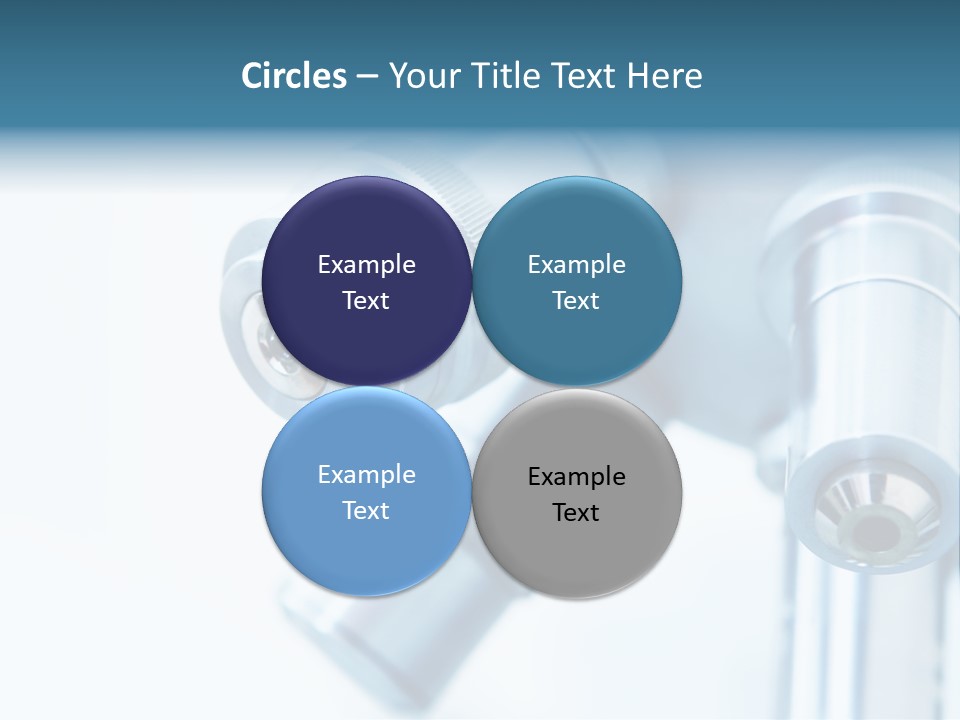 Circles – Your Title Text Here

Example Text

Example Text

Example Text

Example Text